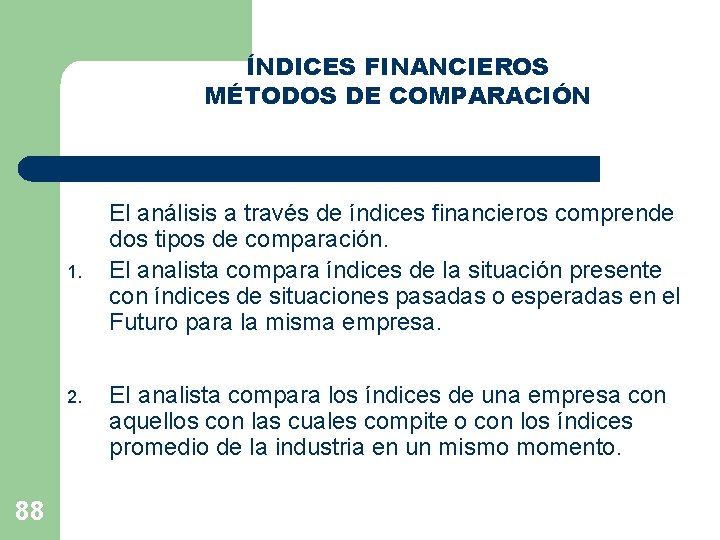 ÍNDICES FINANCIEROS
MÉTODOS DE COMPARACIÓN

El análisis a través de índices financieros comprende dos tipos de comparación.

1. El analista compara índices de la situación presente con índices de situaciones pasadas o esperadas en el Futuro para la misma empresa.

2. El analista compara los índices de una empresa con aquellos con las cuales compite o con los índices promedio de la industria en un mismo momento.

88